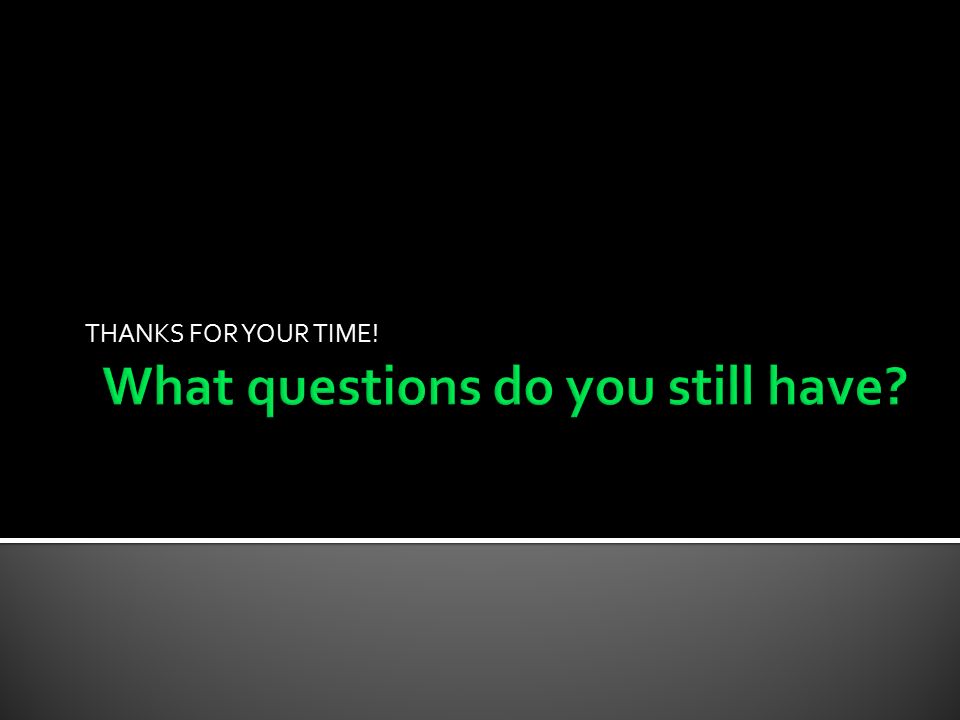 THANKS FOR YOUR TIME!

What questions do you still have?